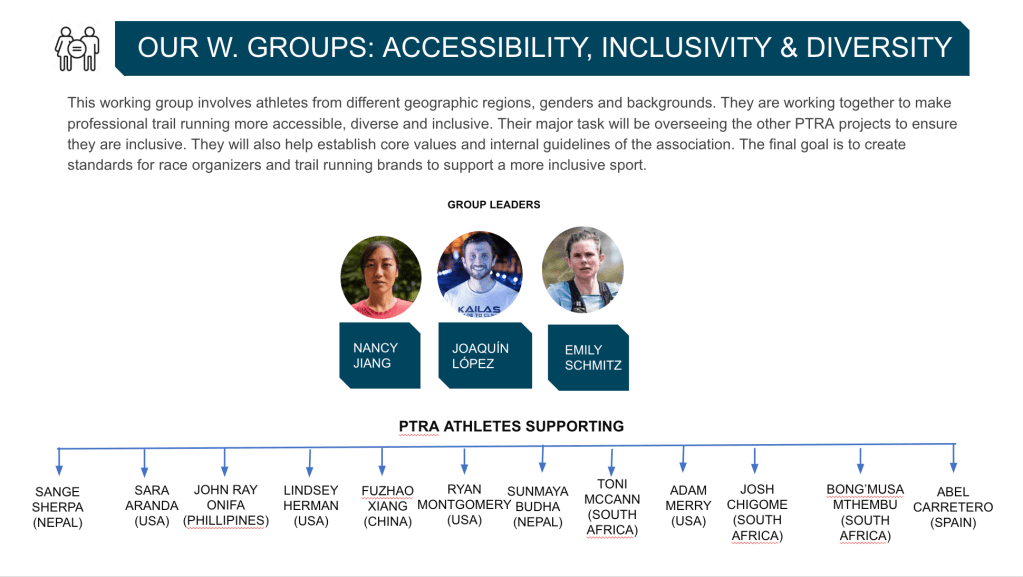 OUR W. GROUPS: ACCESSIBILITY, INCLUSIVITY & DIVERSITY

This working group involves athletes from different geographic regions, genders and backgrounds. They are working together to make professional trail running more accessible, diverse and inclusive. Their major task will be overseeing the other PTRA projects to ensure they are inclusive. They will also help establish core values and internal guidelines of the association. The final goal is to create standards for race organizers and trail running brands to support a more inclusive sport.

GROUP LEADERS

KAILAS

NANCY JIANG

JOAQUÍN LÓPEZ

EMILY SCHMITZ

PTRA ATHLETES SUPPORTING

SANGE SHERPA (NEPAL)

SARA ARANDA (USA)

JOHN RAY ONIFA (PHILLIPINES)

LINDSEY HERMAN (USA)

FUZHAO XIANG (CHINA)

RYAN MONTGOMERY (USA)

SUNMAYA BUDHA (NEPAL)

TONI MCCANN (SOUTH AFRICA)

ADAM MERRY (USA)

JOSH CHIGOME (SOUTH AFRICA)

BONG'MUSA MTHEMBU (SOUTH AFRICA)

ABEL CARRETERO (SPAIN)